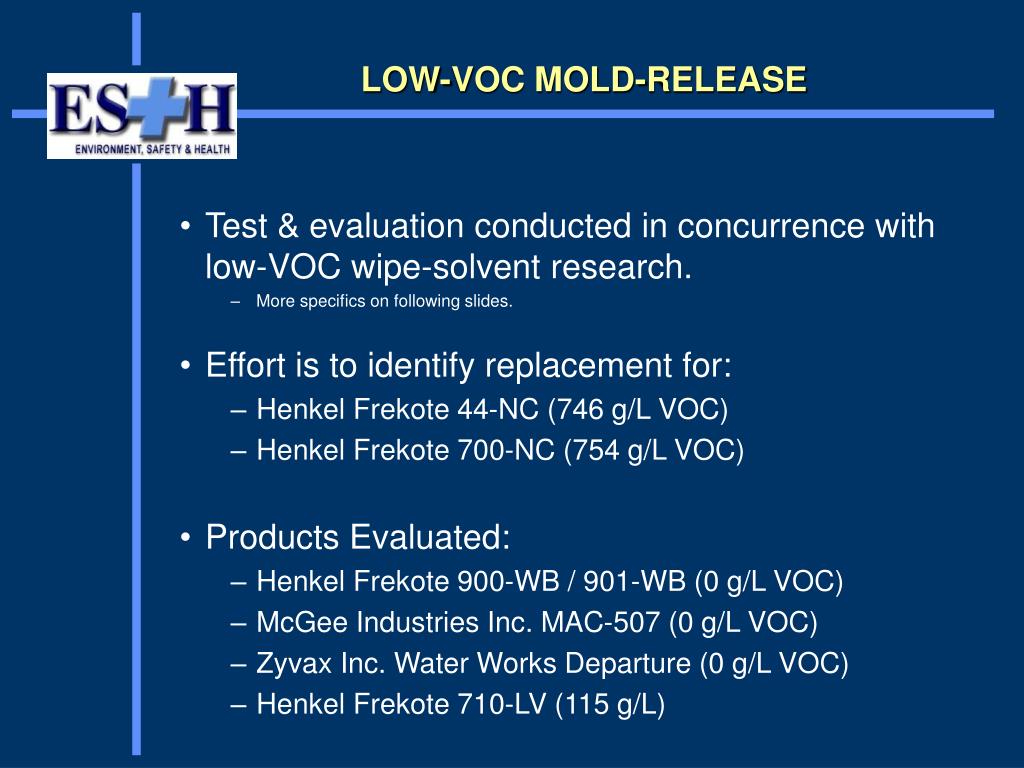 ES+H
ENVIRONMENT, SAFETY & HEALTH

LOW-VOC MOLD-RELEASE

• Test & evaluation conducted in concurrence with low-VOC wipe-solvent research.
– More specifics on following slides.

• Effort is to identify replacement for:
– Henkel Frekote 44-NC (746 g/L VOC)
– Henkel Frekote 700-NC (754 g/L VOC)

• Products Evaluated:
– Henkel Frekote 900-WB / 901-WB (0 g/L VOC)
– McGee Industries Inc. MAC-507 (0 g/L VOC)
– Zyvax Inc. Water Works Departure (0 g/L VOC)
– Henkel Frekote 710-LV (115 g/L)